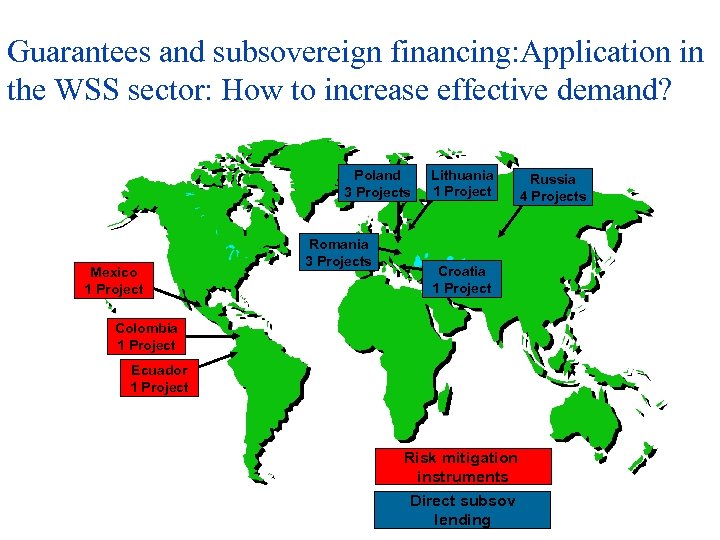 Guarantees and subsovereign financing:Application in the WSS sector: How to increase effective demand?

Poland
3 Projects

Lithuania
1 Project

Russia
4 Projects

Romania
3 Projects

Croatia
1 Project

Mexico
1 Project

Colombia
1 Project

Ecuador
1 Project

Risk mitigation instruments

Direct subsov lending